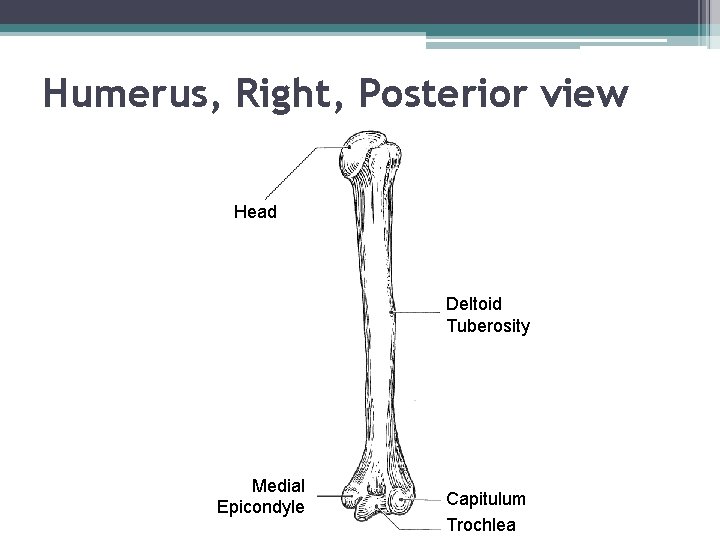 Humerus, Right, Posterior view

Head

Deltoid Tuberosity

Medial Epicondyle

Capitulum

Trochlea